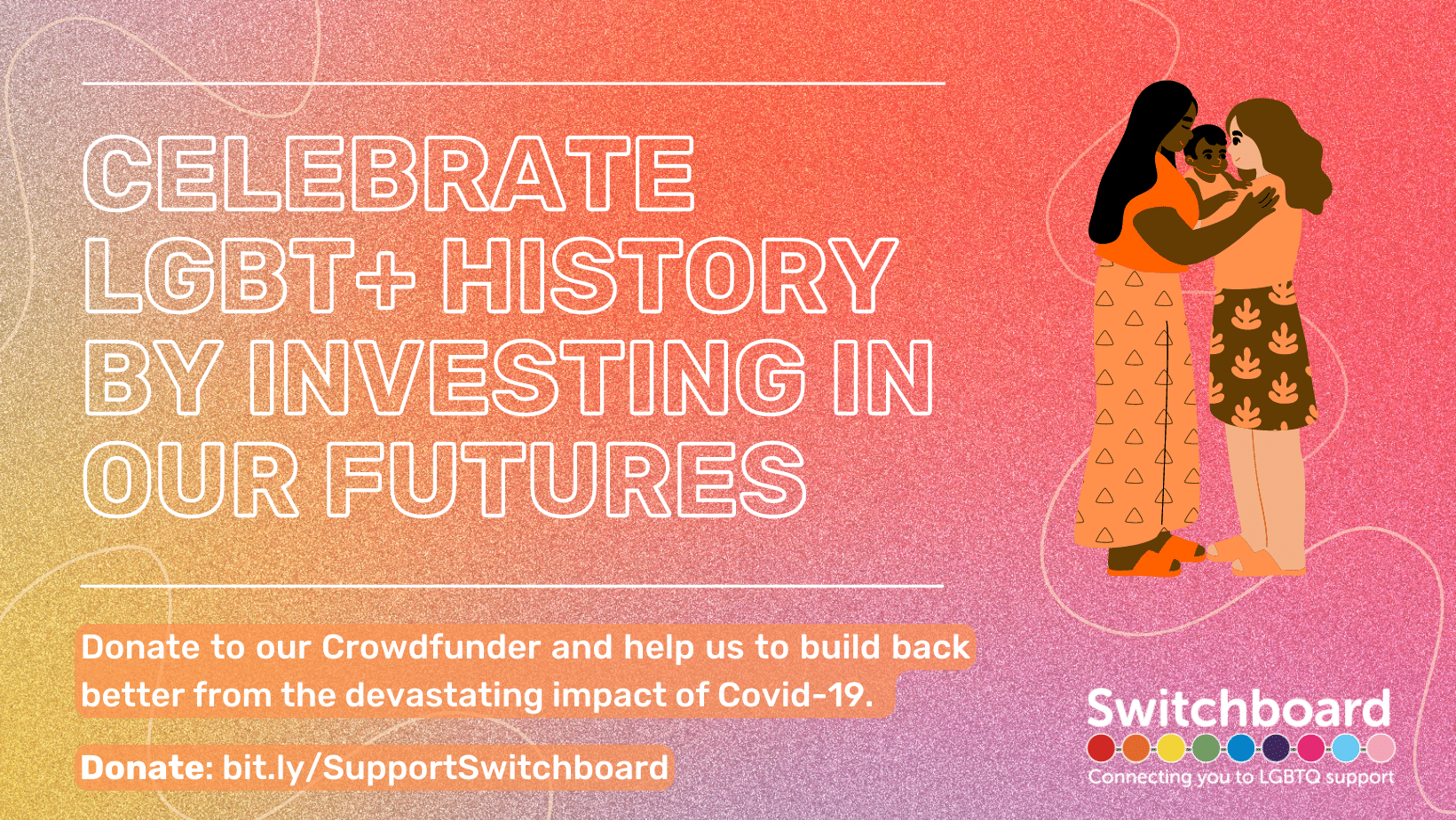 CELEBRATE LGBT+ HISTORY BY INVESTING IN OUR FUTURES

Donate to our Crowdfunder and help us to build back better from the devastating impact of Covid-19.

Donate: bit.ly/SupportSwitchboard

Switchboard
Connecting you to LGBTQ support